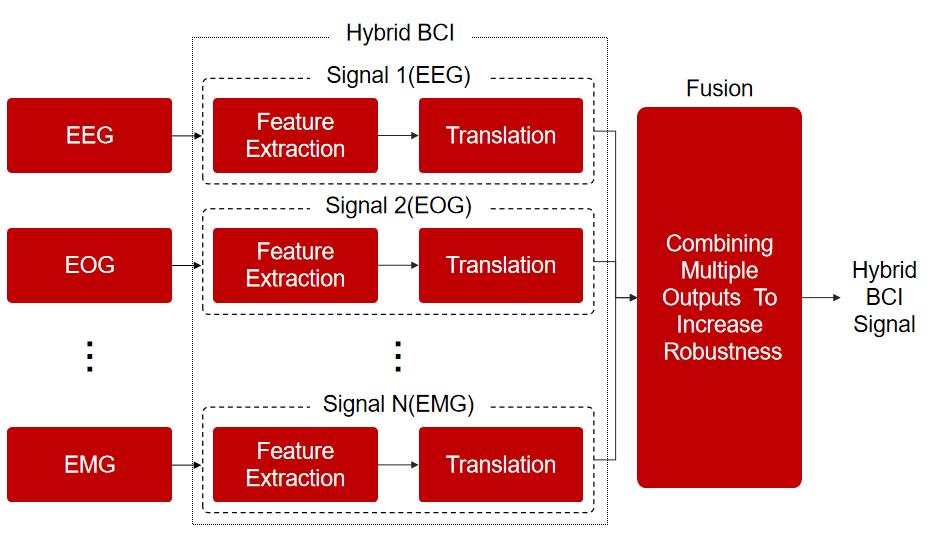 Hybrid BCI

Signal 1(EEG)

EEG

Feature Extraction

Translation

Signal 2(EOG)

EOG

Feature Extraction

Translation

⋮

⋮

Signal N(EMG)

EMG

Feature Extraction

Translation

Fusion

Combining Multiple Outputs To Increase Robustness

Hybrid BCI Signal